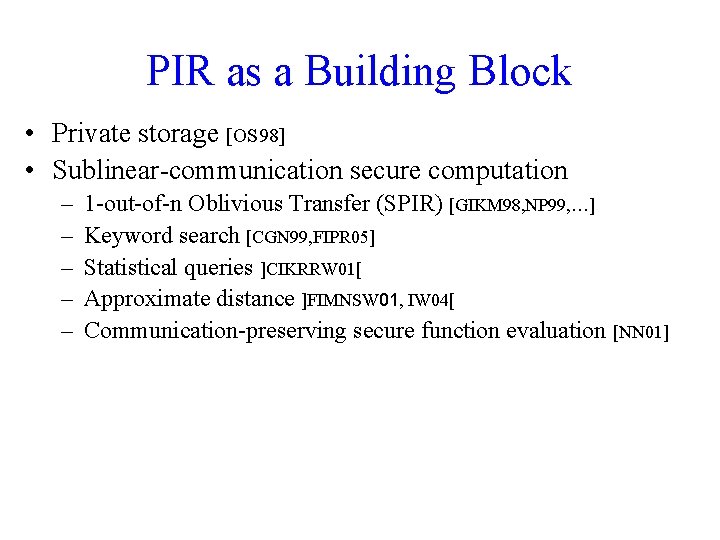 PIR as a Building Block

• Private storage [OS98]
• Sublinear-communication secure computation
– 1-out-of-n Oblivious Transfer (SPIR) [GIKM98,NP99,...]
– Keyword search [CGN99,FIPR05]
– Statistical queries ]CIKRRW01[
– Approximate distance ]FIMNSW01, IW04[
– Communication-preserving secure function evaluation [NN01]